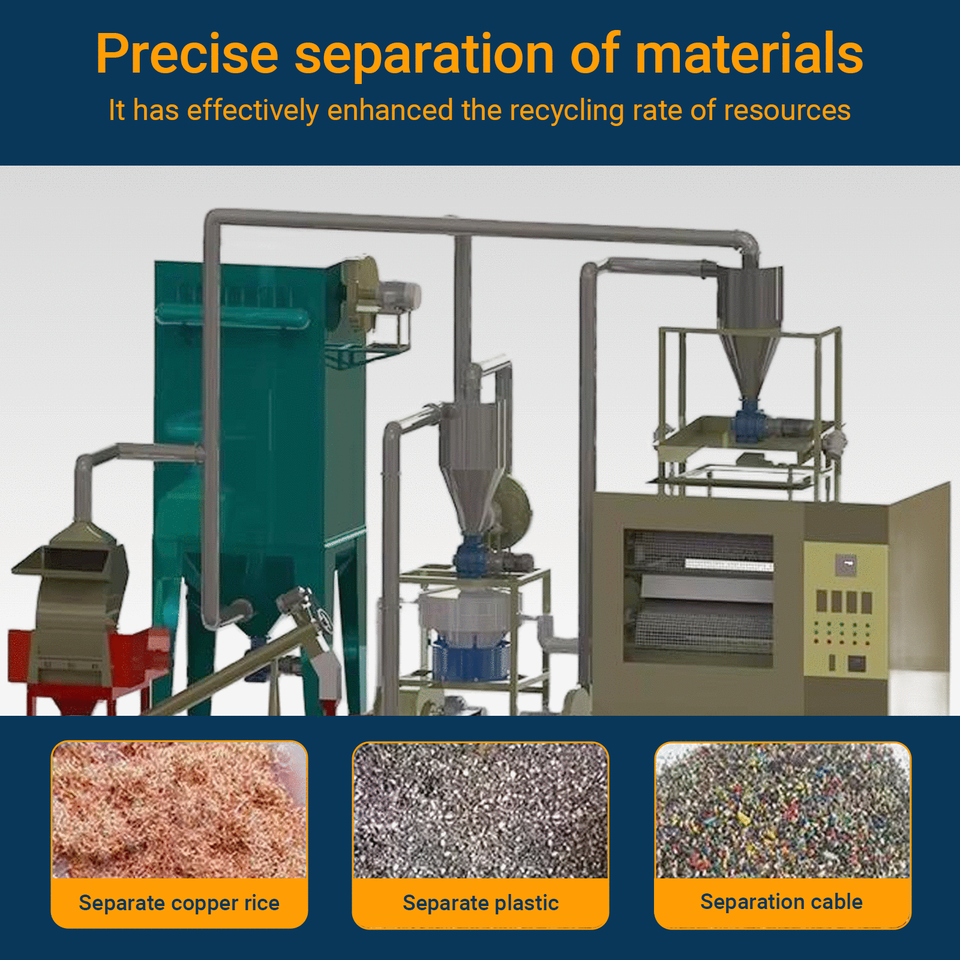 Precise separation of materials

It has effectively enhanced the recycling rate of resources

Separate copper rice

Separate plastic

Separation cable